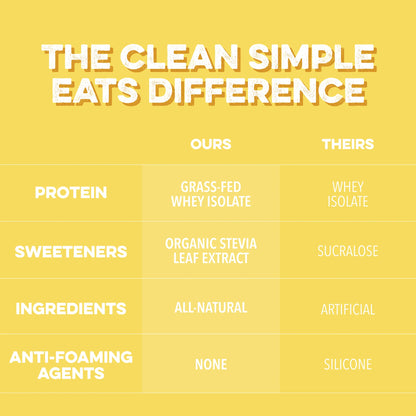 THE CLEAN SIMPLE EATS DIFFERENCE

| | OURS | THEIRS |
|---|---|---|
| PROTEIN | GRASS-FED WHEY ISOLATE | WHEY ISOLATE |
| SWEETENERS | ORGANIC STEVIA LEAF EXTRACT | SUCRALOSE |
| INGREDIENTS | ALL-NATURAL | ARTIFICIAL |
| ANTI-FOAMING AGENTS | NONE | SILICONE |